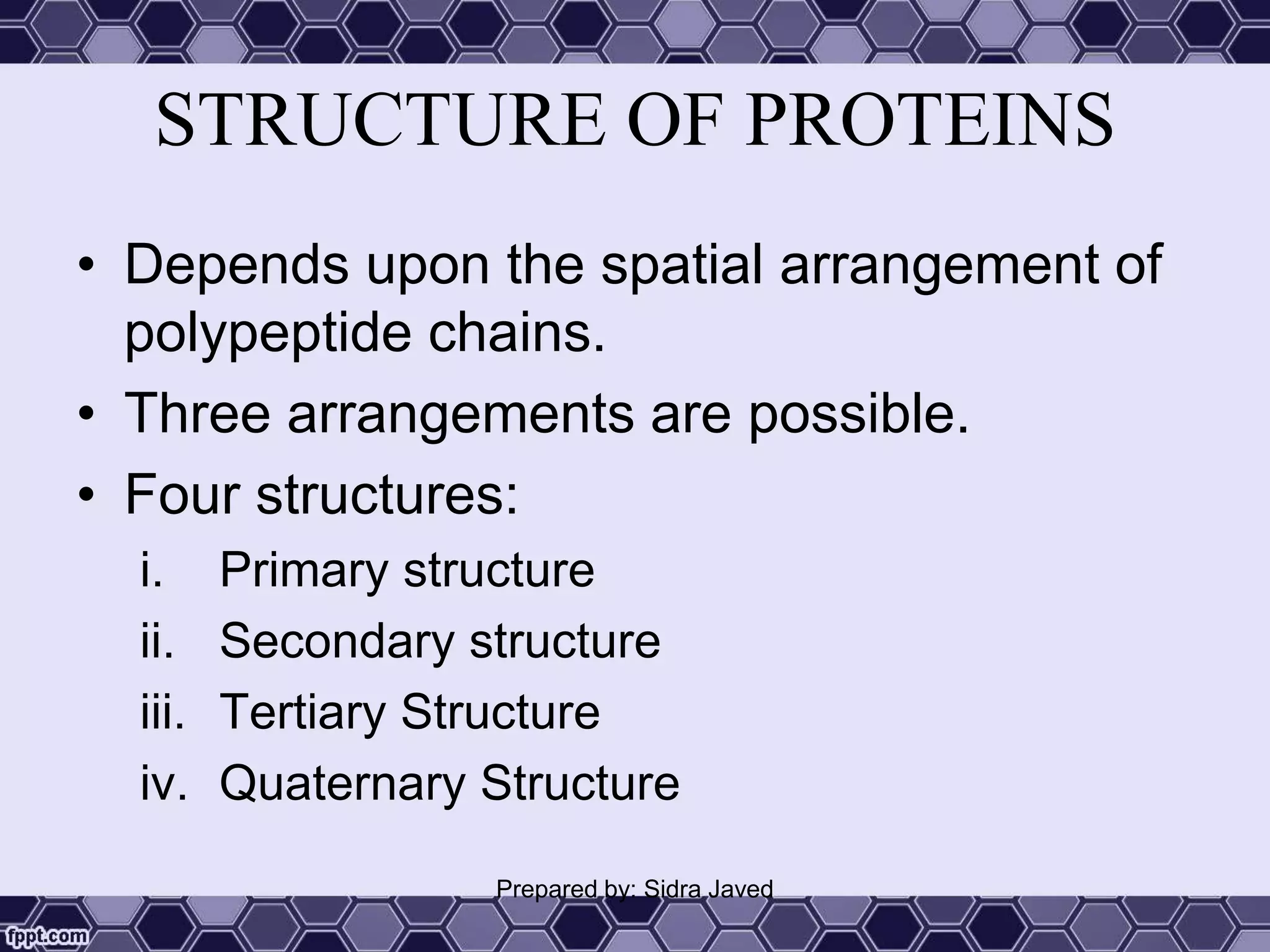 STRUCTURE OF PROTEINS

• Depends upon the spatial arrangement of polypeptide chains.
• Three arrangements are possible.
• Four structures:
i. Primary structure
ii. Secondary structure
iii. Tertiary Structure
iv. Quaternary Structure

Prepared by: Sidra Javed

fppt.com